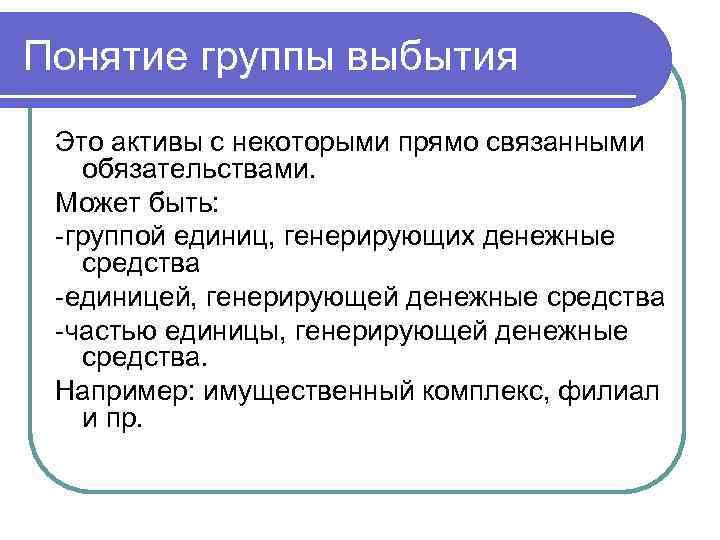 Понятие группы выбытия

Это активы с некоторыми прямо связанными обязательствами.

Может быть:

-группой единиц, генерирующих денежные средства

-единицей, генерирующей денежные средства

-частью единицы, генерирующей денежные средства.

Например: имущественный комплекс, филиал и пр.